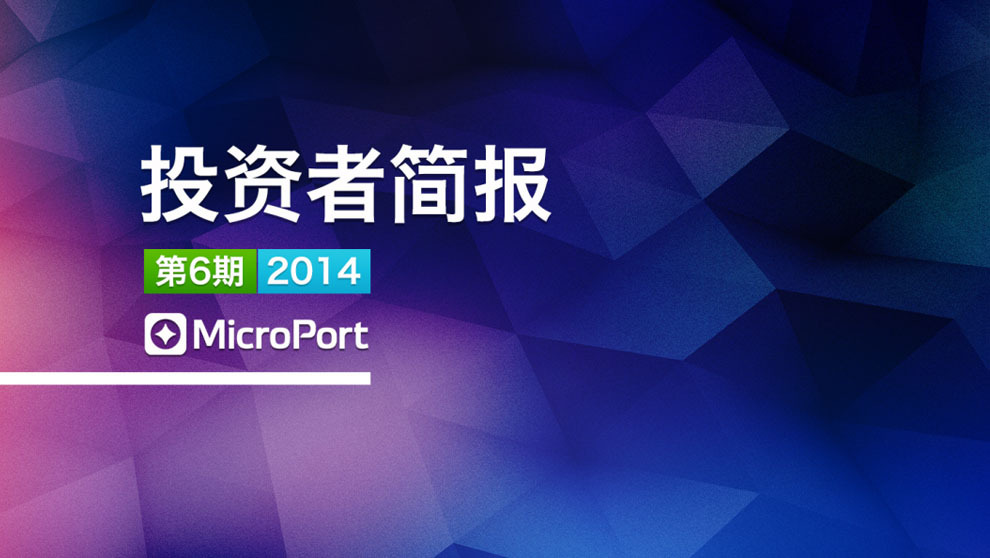 投资者简报

第6期 2014

MicroPort